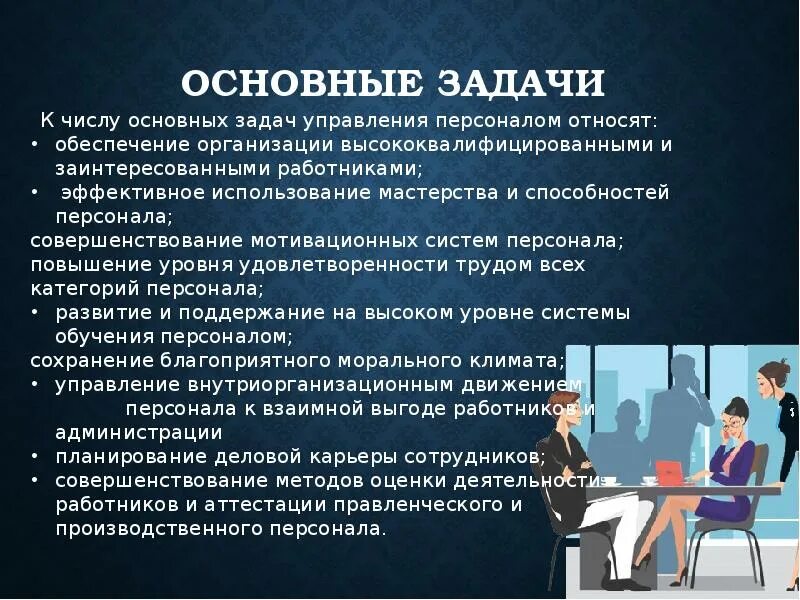 ОСНОВНЫЕ ЗАДАЧИ

К числу основных задач управления персоналом относят:

• обеспечение организации высококвалифицированными и заинтересованными работниками;
• эффективное использование мастерства и способностей персонала;
совершенствование мотивационных систем персонала;
повышение уровня удовлетворенности трудом всех категорий персонала;
• развитие и поддержание на высоком уровне системы обучения персоналом;
сохранение благоприятного морального климата;
• управление внутриорганизационным движением персонала к взаимной выгоде работников и администрации
• планирование деловой карьеры сотрудников;
• совершенствование методов оценки деятельности работников и аттестации правленческого и производственного персонала.